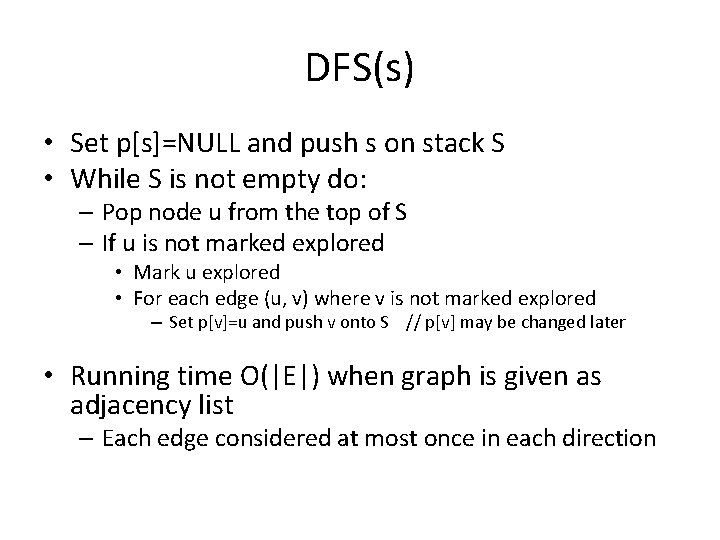 DFS(s)

• Set p[s]=NULL and push s on stack S
• While S is not empty do:
– Pop node u from the top of S
– If u is not marked explored
• Mark u explored
• For each edge (u, v) where v is not marked explored
– Set p[v]=u and push v onto S // p[v] may be changed later

• Running time O(|E|) when graph is given as adjacency list
– Each edge considered at most once in each direction